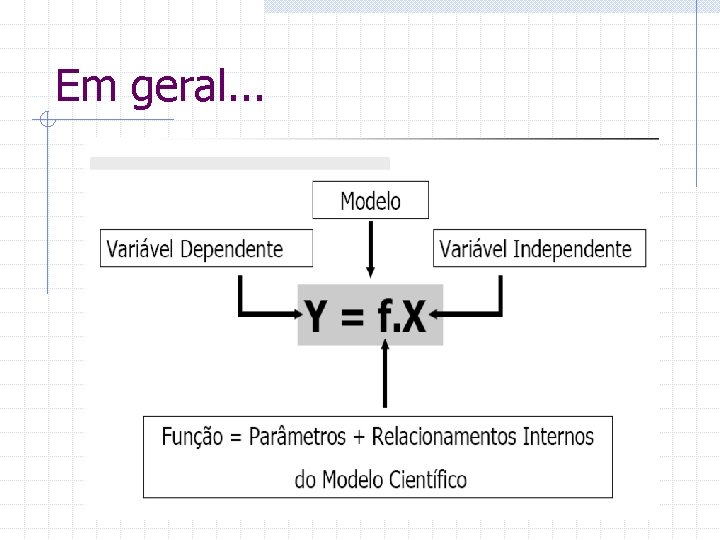 Em geral...

Modelo

Variável Dependente

Variável Independente

$Y = f.X$

Função = Parâmetros + Relacionamentos Internos do Modelo Científico